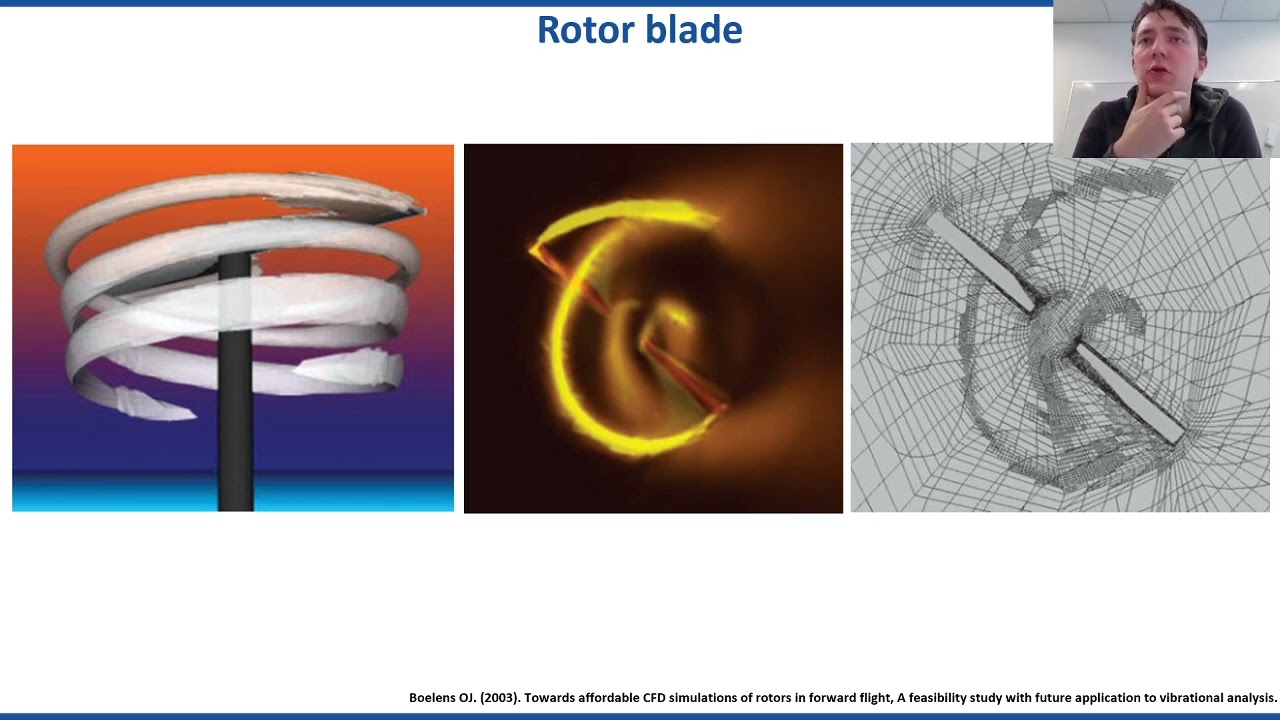 Rotor blade

Boelens OJ. (2003). Towards affordable CFD simulations of rotors in forward flight, A feasibility study with future application to vibrational analysis.